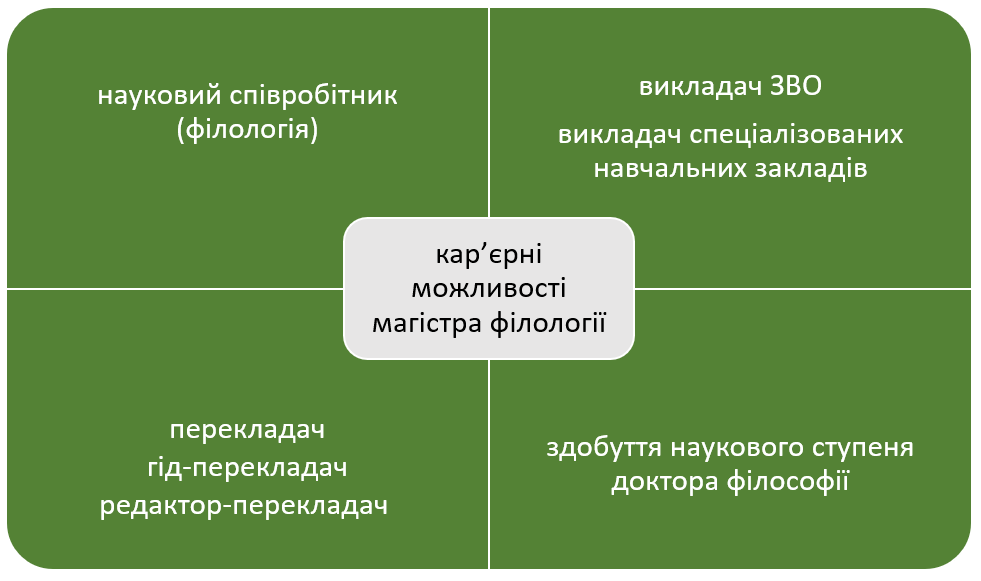 науковий співробітник (філологія)

викладач ЗВО

викладач спеціалізованих навчальних закладів

кар’єрні можливості магістра філології

перекладач
гід-перекладач
редактор-перекладач

здобуття наукового ступеня доктора філософії